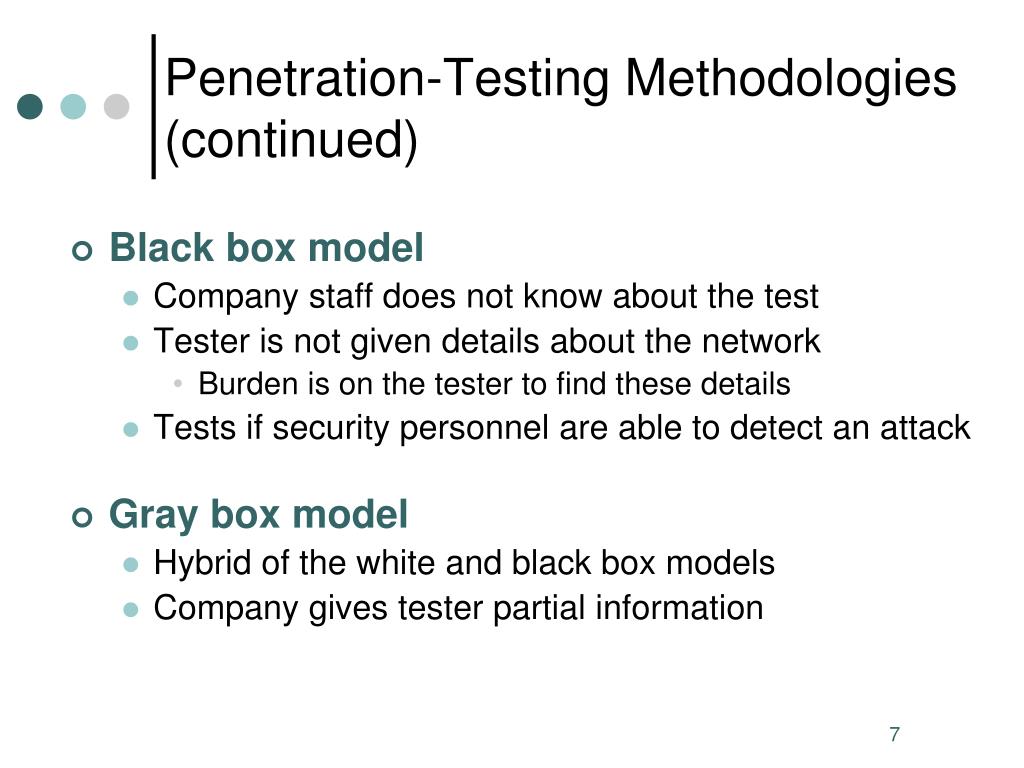 Penetration-Testing Methodologies (continued)

Black box model
Company staff does not know about the test
Tester is not given details about the network
Burden is on the tester to find these details
Tests if security personnel are able to detect an attack

Gray box model
Hybrid of the white and black box models
Company gives tester partial information

7